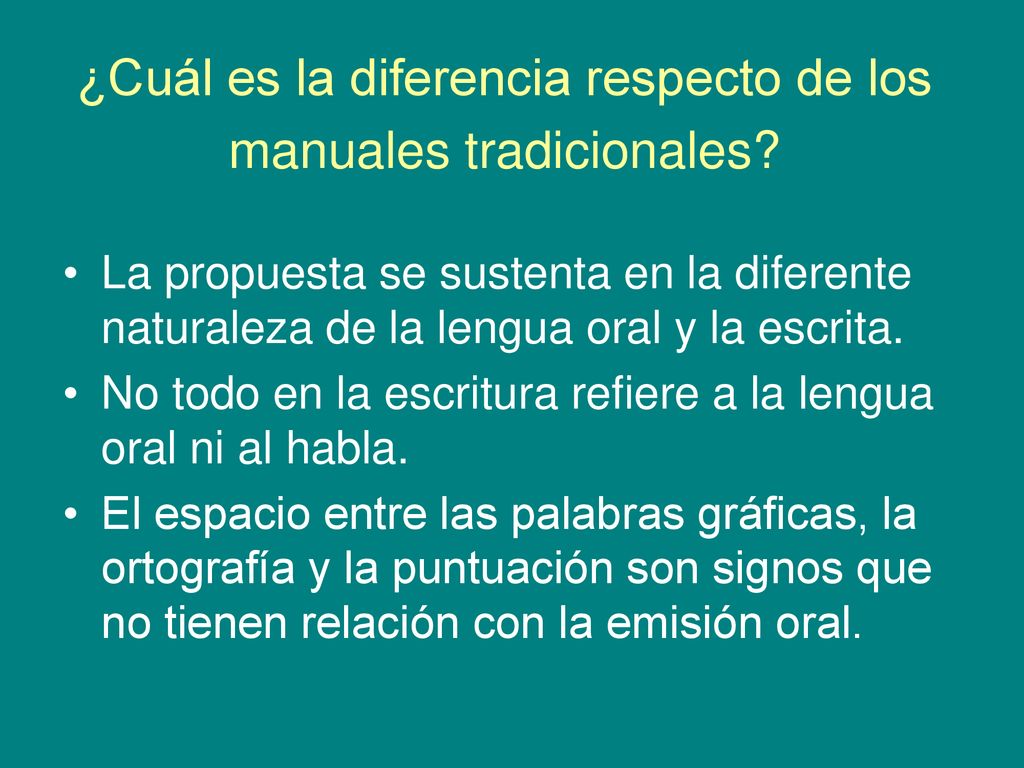 ¿Cuál es la diferencia respecto de los manuales tradicionales?

• La propuesta se sustenta en la diferente naturaleza de la lengua oral y la escrita.
• No todo en la escritura refiere a la lengua oral ni al habla.
• El espacio entre las palabras gráficas, la ortografía y la puntuación son signos que no tienen relación con la emisión oral.